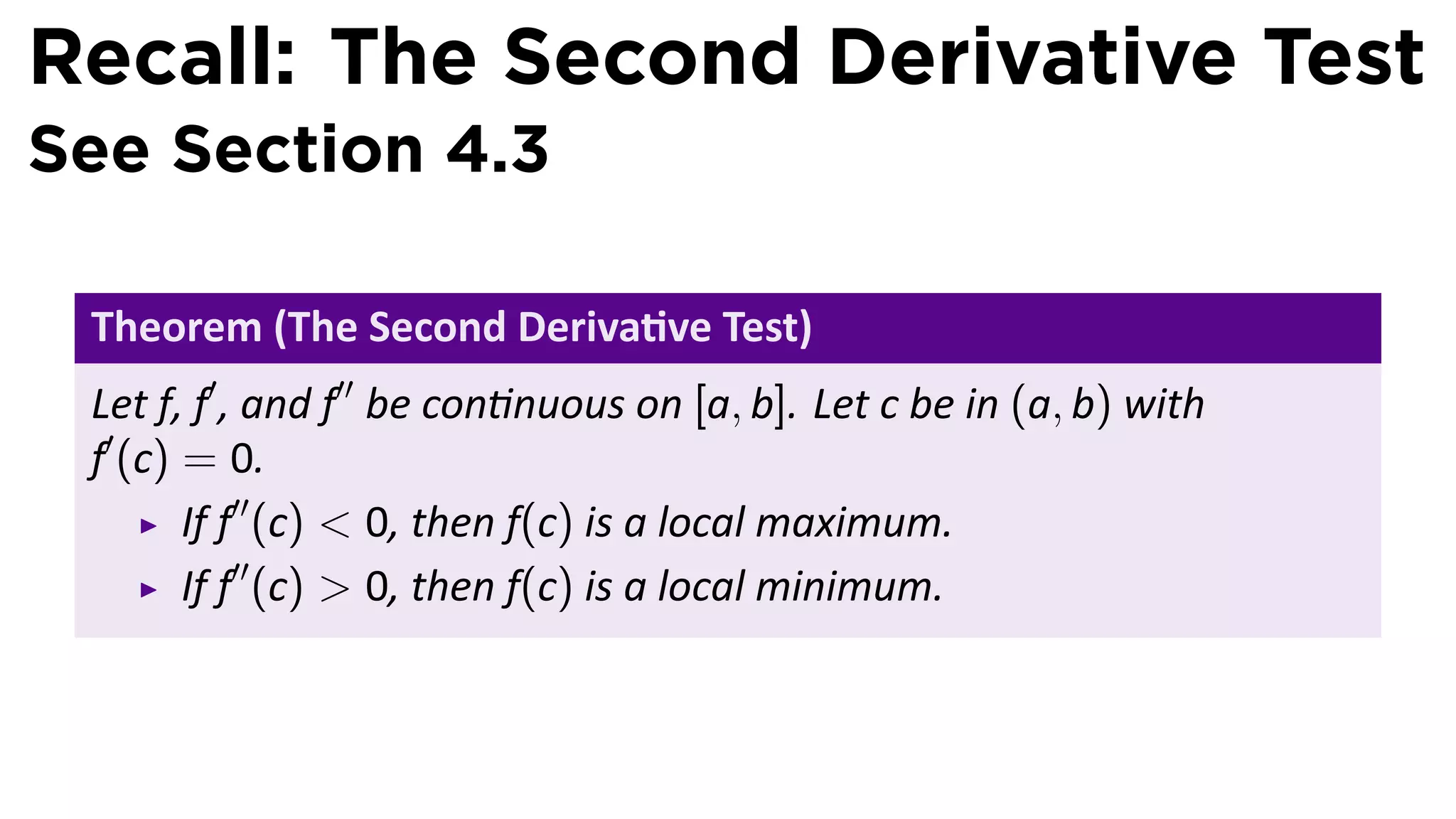 Recall: The Second Derivative Test
See Section 4.3

Theorem (The Second Derivative Test)

Let $f$, $f'$, and $f''$ be continuous on $[a, b]$. Let $c$ be in $(a, b)$ with $f'(c) = 0$.

▸ If $f''(c) < 0$, then $f(c)$ is a local maximum.
▸ If $f''(c) > 0$, then $f(c)$ is a local minimum.